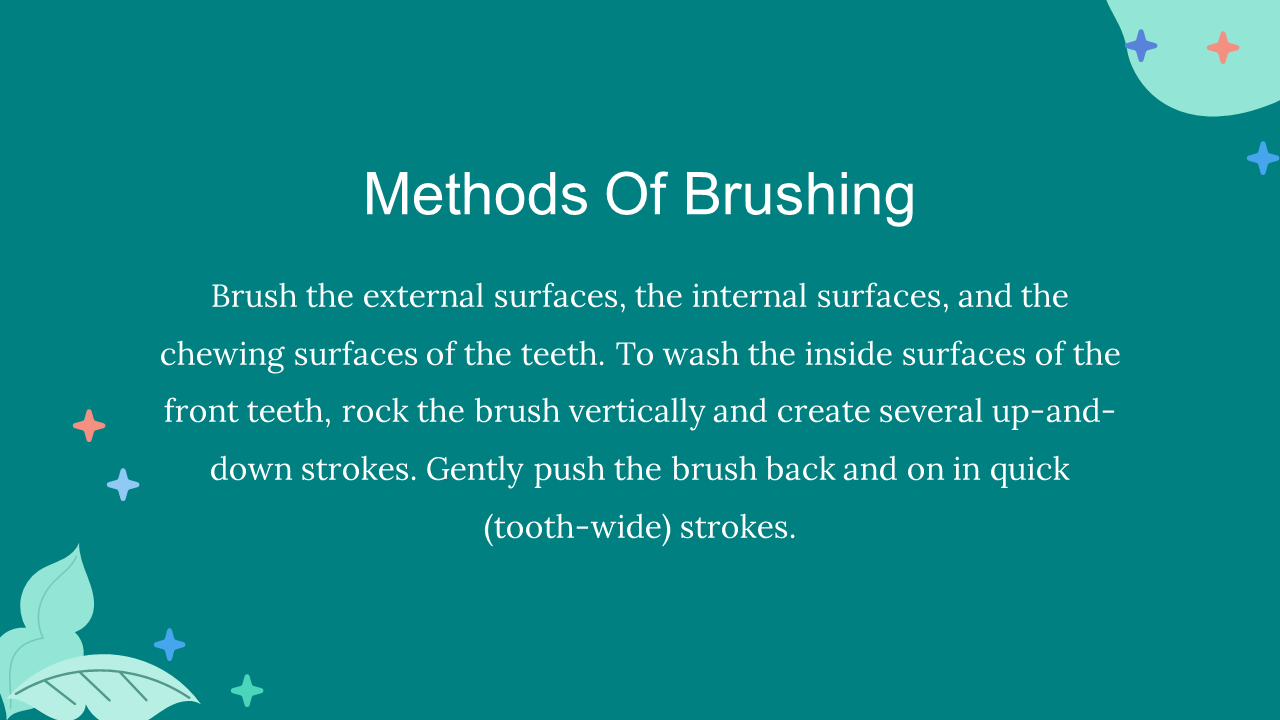 Methods Of Brushing

Brush the external surfaces, the internal surfaces, and the chewing surfaces of the teeth. To wash the inside surfaces of the front teeth, rock the brush vertically and create several up-and-down strokes. Gently push the brush back and on in quick (tooth-wide) strokes.